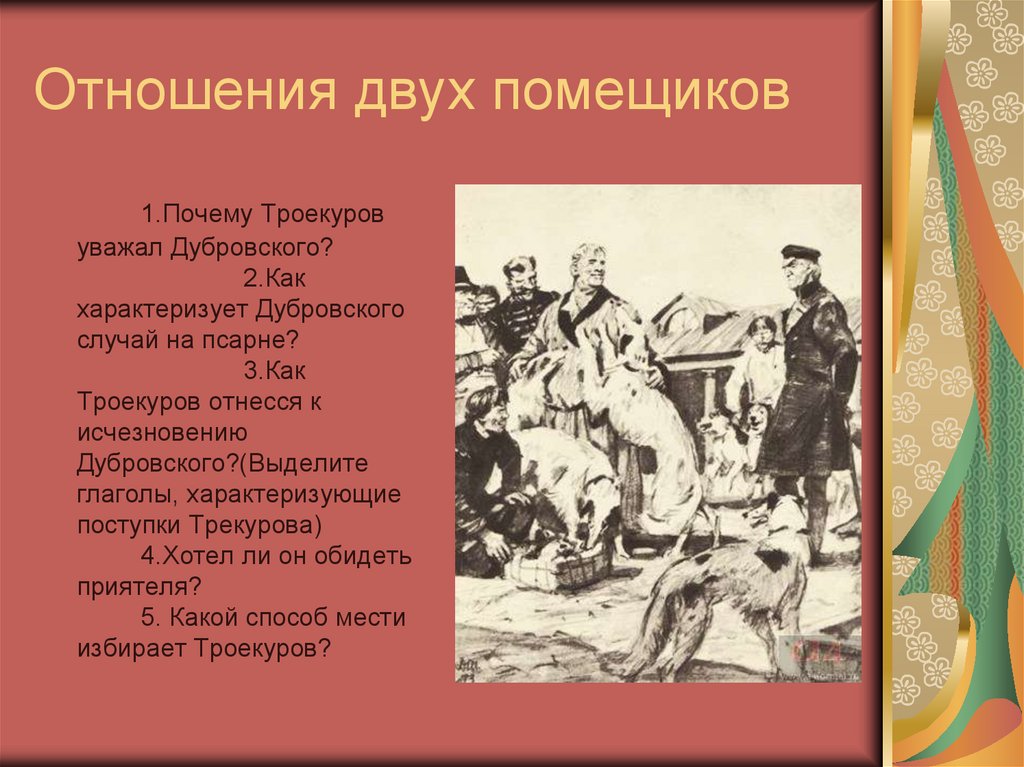 Отношения двух помещиков

1.Почему Троекуров уважал Дубровского?
2.Как характеризует Дубровского случай на псарне?
3.Как Троекуров отнесся к исчезновению Дубровского?(Выделите глаголы, характеризующие поступки Трекурова)
4.Хотел ли он обидеть приятеля?
5. Какой способ мести избирает Троекуров?